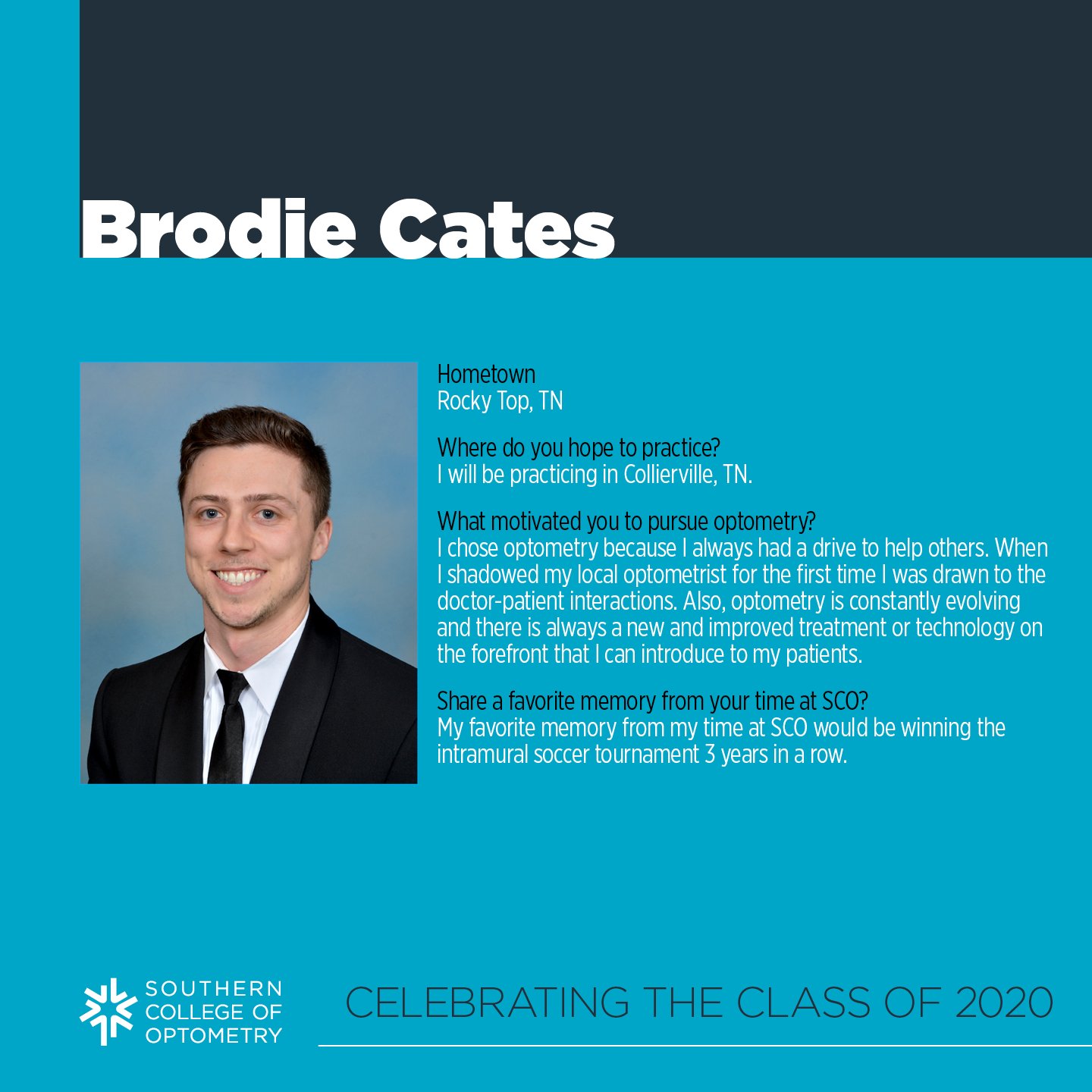 Brodie Cates

Hometown
Rocky Top, TN

Where do you hope to practice?
I will be practicing in Collierville, TN.

What motivated you to pursue optometry?
I chose optometry because I always had a drive to help others. When I shadowed my local optometrist for the first time I was drawn to the doctor-patient interactions. Also, optometry is constantly evolving and there is always a new and improved treatment or technology on the forefront that I can introduce to my patients.

Share a favorite memory from your time at SCO?
My favorite memory from my time at SCO would be winning the intramural soccer tournament 3 years in a row.

SOUTHERN COLLEGE OF OPTOMETRY

CELEBRATING THE CLASS OF 2020